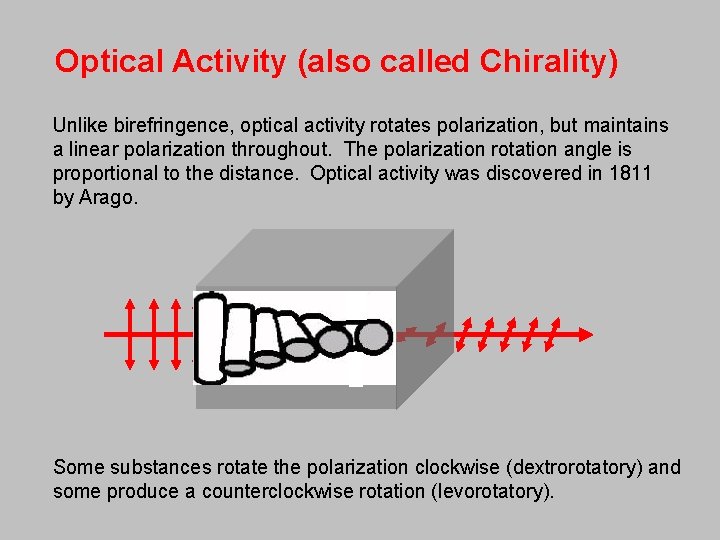 Optical Activity (also called Chirality)

Unlike birefringence, optical activity rotates polarization, but maintains a linear polarization throughout. The polarization rotation angle is proportional to the distance. Optical activity was discovered in 1811 by Arago.

Some substances rotate the polarization clockwise (dextrorotatory) and some produce a counterclockwise rotation (levorotatory).